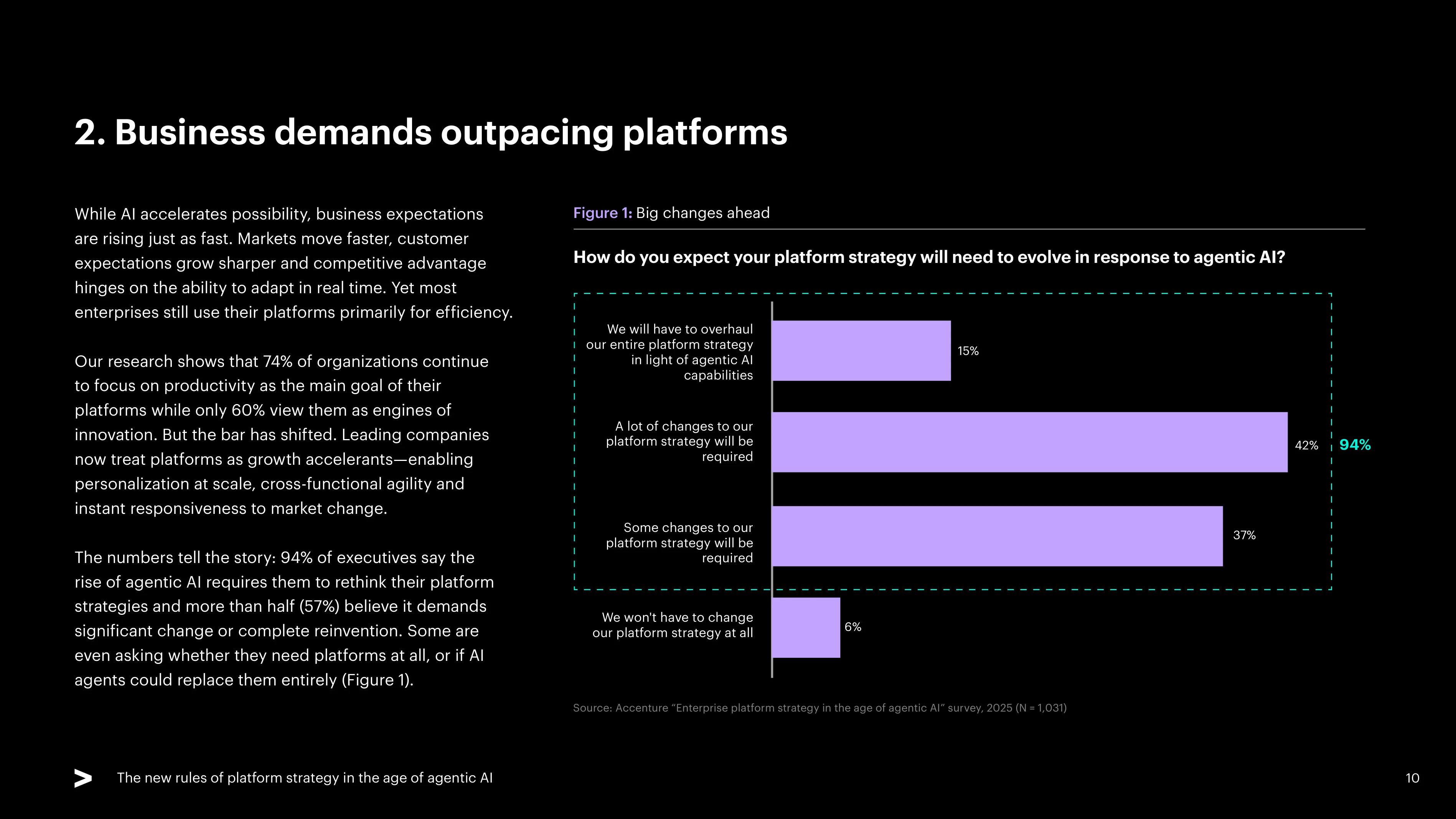 2. Business demands outpacing platforms

While AI accelerates possibility, business expectations are rising just as fast. Markets move faster, customer expectations grow sharper and competitive advantage hinges on the ability to adapt in real time. Yet most enterprises still use their platforms primarily for efficiency.

Our research shows that 74% of organizations continue to focus on productivity as the main goal of their platforms while only 60% view them as engines of innovation. But the bar has shifted. Leading companies now treat platforms as growth accelerants—enabling personalization at scale, cross-functional agility and instant responsiveness to market change.

The numbers tell the story: 94% of executives say the rise of agentic AI requires them to rethink their platform strategies and more than half (57%) believe it demands significant change or complete reinvention. Some are even asking whether they need platforms at all, or if AI agents could replace them entirely (Figure 1).

Figure 1: Big changes ahead

How do you expect your platform strategy will need to evolve in response to agentic AI?

We will have to overhaul our entire platform strategy in light of agentic AI capabilities
15%

A lot of changes to our platform strategy will be required
42%

94%

Some changes to our platform strategy will be required
37%

We won't have to change our platform strategy at all
6%

Source: Accenture "Enterprise platform strategy in the age of agentic AI" survey, 2025 (N = 1,031)

The new rules of platform strategy in the age of agentic AI

10